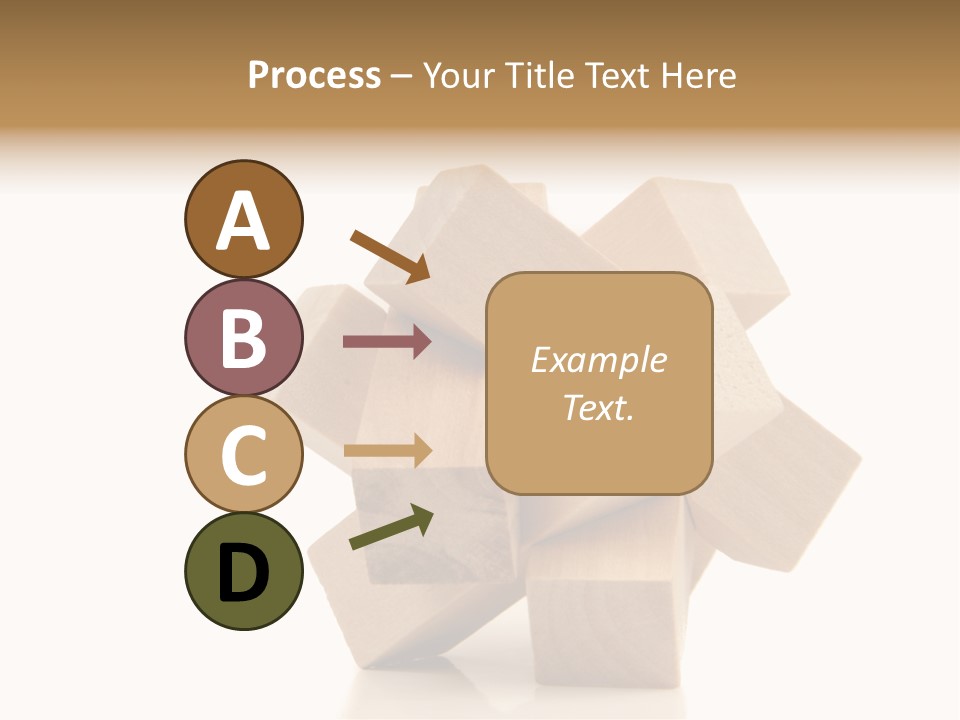 Process – Your Title Text Here

A

B

C

D

Example Text.